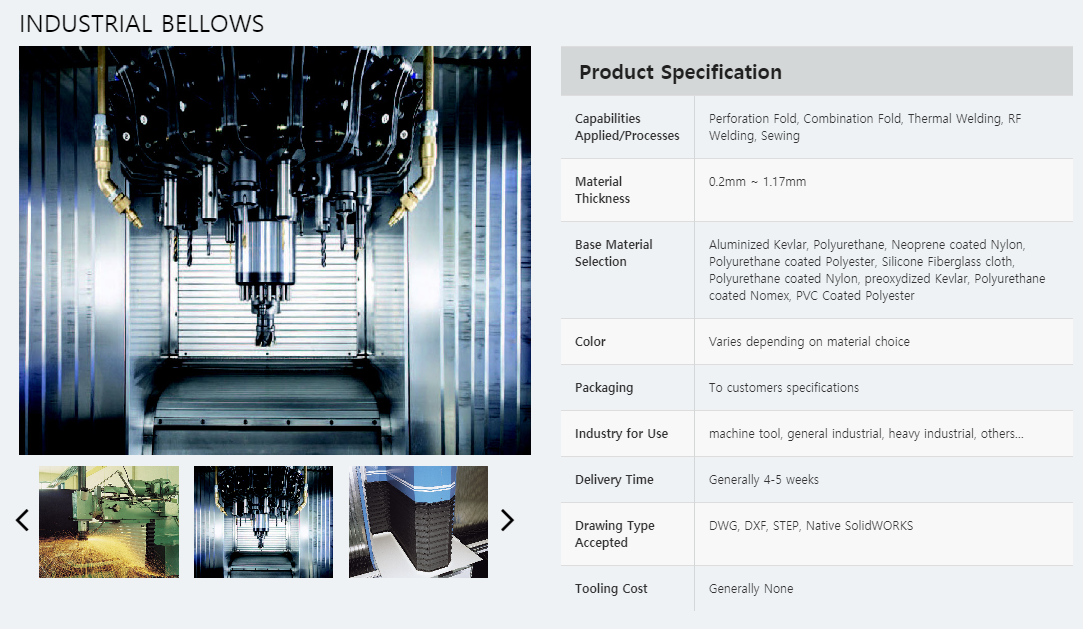 INDUSTRIAL BELLOWS

Product Specification

| | |
|---|---|
| Capabilities Applied/Processes | Perforation Fold, Combination Fold, Thermal Welding, RF Welding, Sewing |
| Material Thickness | 0.2mm ~ 1.17mm |
| Base Material Selection | Aluminized Kevlar, Polyurethane, Neoprene coated Nylon, Polyurethane coated Polyester, Silicone Fiberglass cloth, Polyurethane coated Nylon, preoxydized Kevlar, Polyurethane coated Nomex, PVC Coated Polyester |
| Color | Varies depending on material choice |
| Packaging | To customers specifications |
| Industry for Use | machine tool, general industrial, heavy industrial, others... |
| Delivery Time | Generally 4-5 weeks |
| Drawing Type Accepted | DWG, DXF, STEP, Native SolidWORKS |
| Tooling Cost | Generally None |